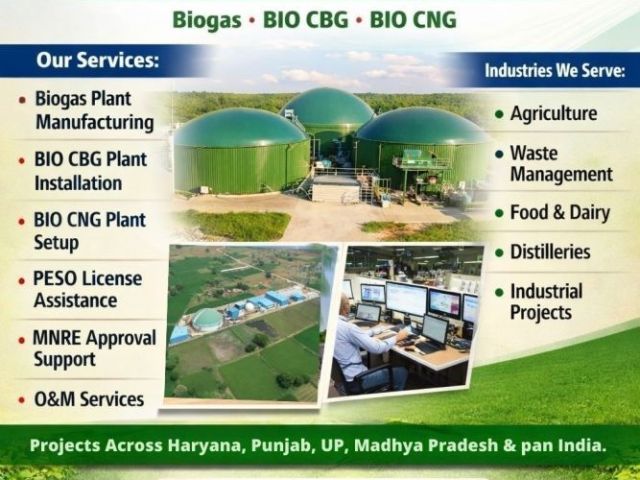 Biogas • BIO CBG • BIO CNG

Our Services:

• Biogas Plant Manufacturing
• BIO CBG Plant Installation
• BIO CNG Plant Setup
• PESO License Assistance
• MNRE Approval Support
• O&M Services

Industries We Serve:

• Agriculture
• Waste Management
• Food & Dairy
• Distilleries
• Industrial Projects

Projects Across Haryana, Punjab, UP, Madhya Pradesh & pan India.